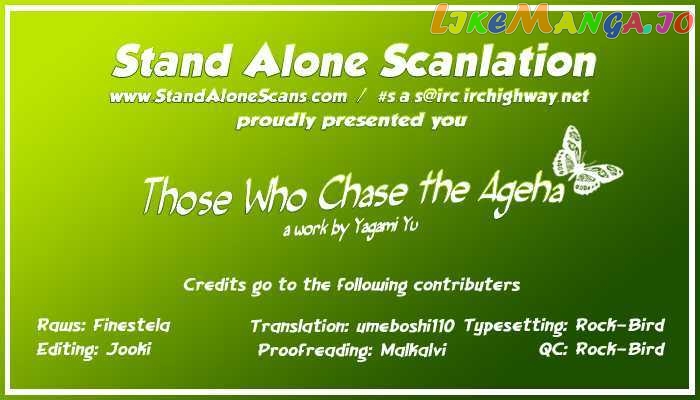 LikeManga.io

Stand Alone Scanlation

www.StandAloneScans.com / #s.a.s@irc.irchighway.net

proudly presented you

Those Who Chase the Ageha

a work by Yagami Yu

Credits go to the following contributers

Raws: Finestela
Editing: Jooki

Translation: umeboshi110
Proofreading: Malkalvi

Typesetting: Rock-Bird
QC: Rock-Bird